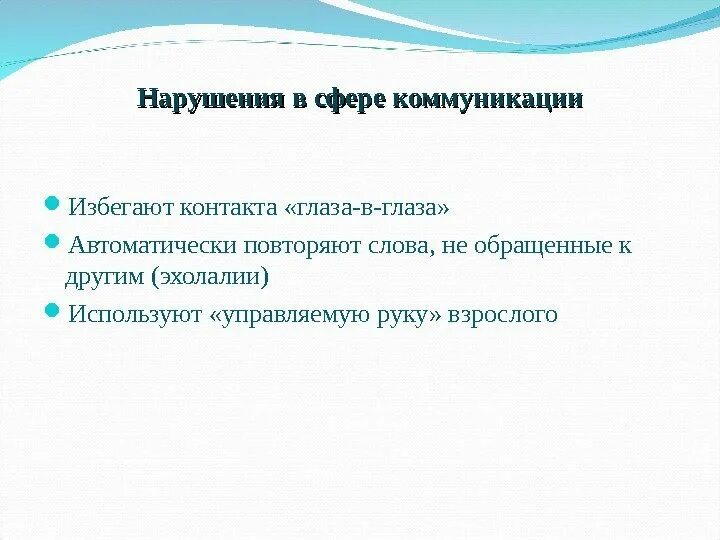 Нарушения в сфере коммуникации

Избегают контакта «глаза-в-глаза»

Автоматически повторяют слова, не обращенные к другим (эхолалии)

Используют «управляемую руку» взрослого